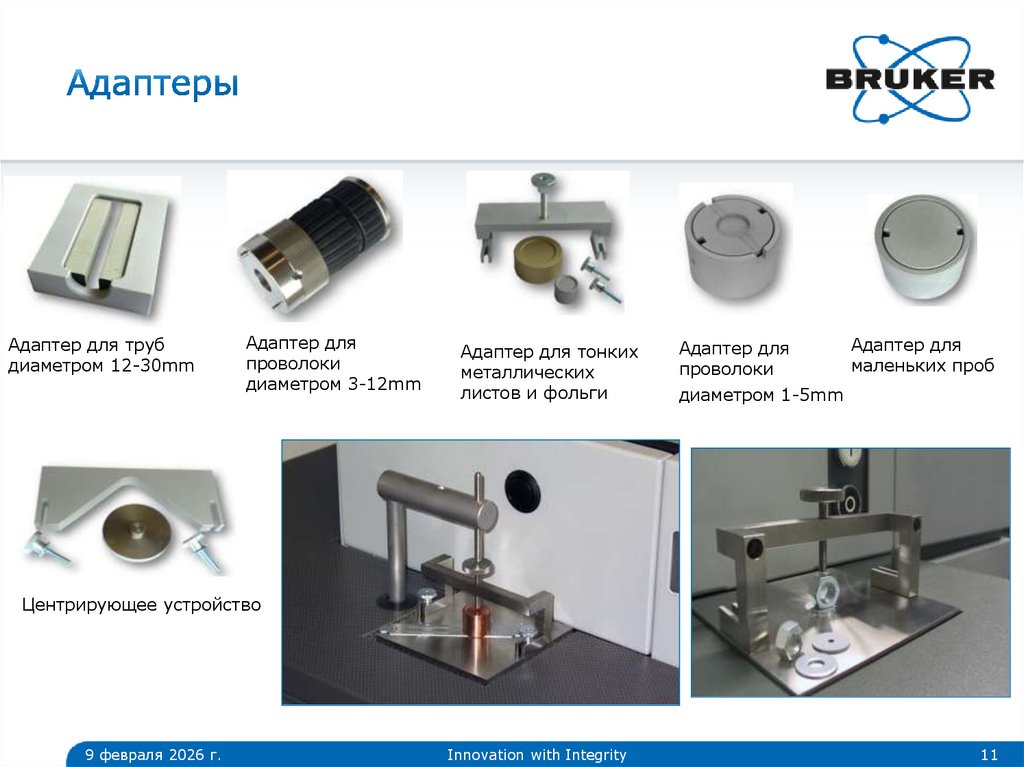 Адаптеры

BRUKER

Адаптер для труб диаметром 12-30mm

Адаптер для проволоки диаметром 3-12mm

Адаптер для тонких металлических листов и фольги

Адаптер для проволоки диаметром 1-5mm

Адаптер для маленьких проб

Центрирующее устройство

9 февраля 2026 г.

Innovation with Integrity

11